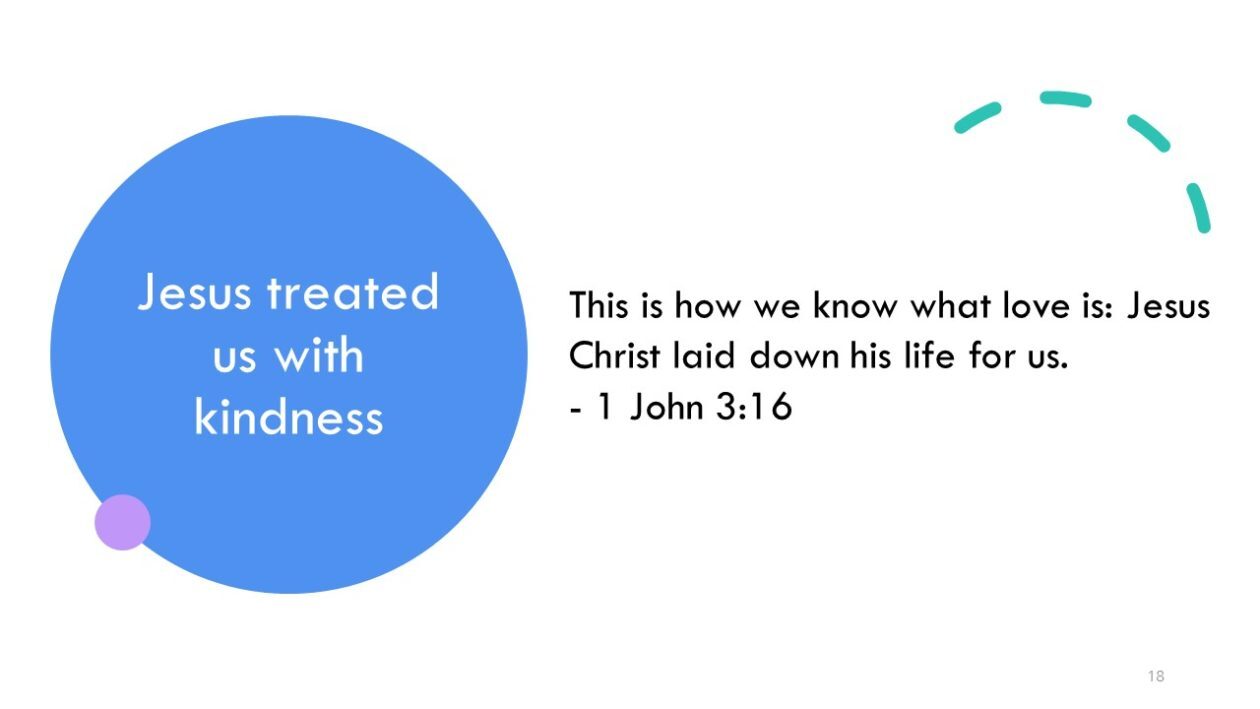 Jesus treated us with kindness

This is how we know what love is: Jesus Christ laid down his life for us.
- 1 John 3:16

18